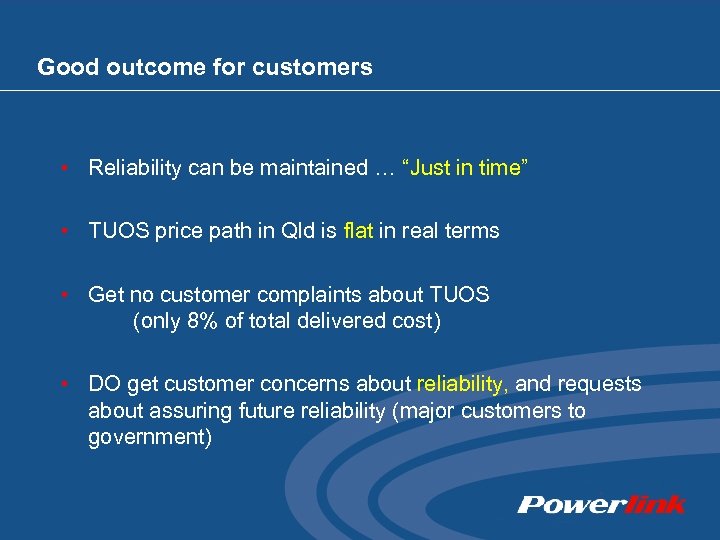 Good outcome for customers

• Reliability can be maintained … “Just in time”

• TUOS price path in Qld is flat in real terms

• Get no customer complaints about TUOS
(only 8% of total delivered cost)

• DO get customer concerns about reliability, and requests about assuring future reliability (major customers to government)

Powerlink